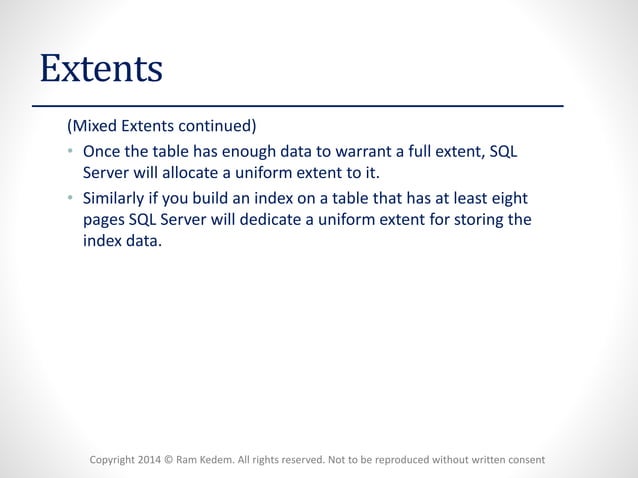 Extents

(Mixed Extents continued)

• Once the table has enough data to warrant a full extent, SQL Server will allocate a uniform extent to it.

• Similarly if you build an index on a table that has at least eight pages SQL Server will dedicate a uniform extent for storing the index data.

Copyright 2014 © Ram Kedem. All rights reserved. Not to be reproduced without written consent